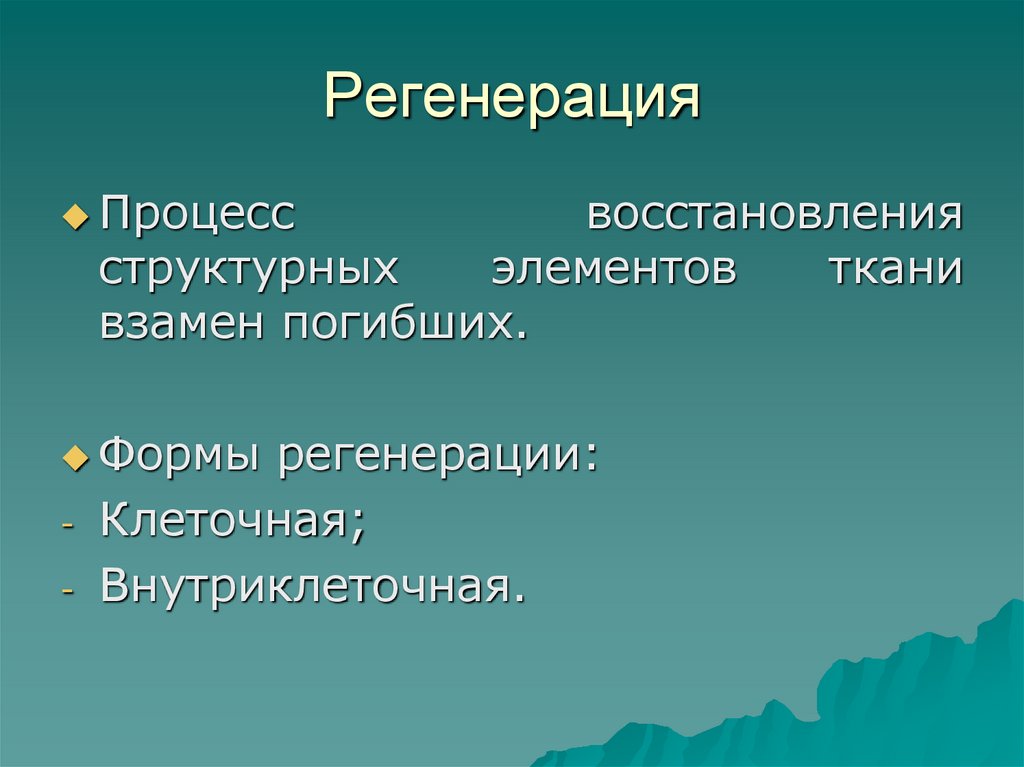 Регенерация

Процесс восстановления структурных элементов ткани взамен погибших.

Формы регенерации:
- Клеточная;
- Внутриклеточная.